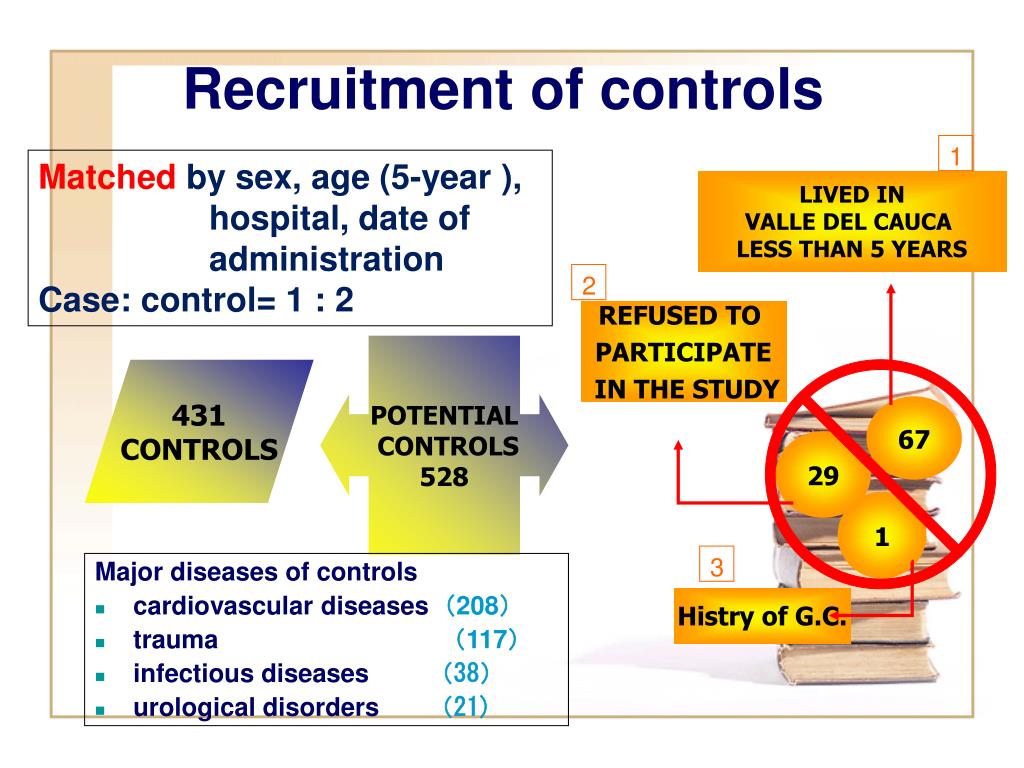 Recruitment of controls

Matched by sex, age (5-year ), hospital, date of administration
Case: control= 1 : 2

1
LIVED IN
VALLE DEL CAUCA
LESS THAN 5 YEARS

2
REFUSED TO
PARTICIPATE
IN THE STUDY

431
CONTROLS

POTENTIAL
CONTROLS
528

67
29
1

3
Histry of G.C.

Major diseases of controls
- cardiovascular diseases （208）
- trauma （117）
- infectious diseases （38）
- urological disorders （21）